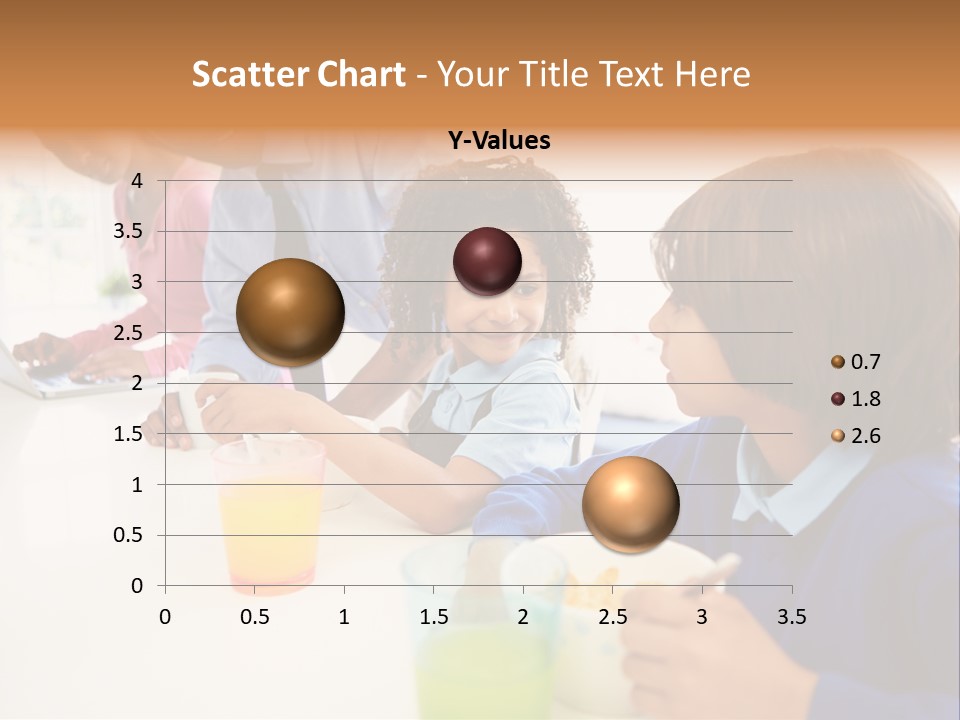 Scatter Chart - Your Title Text Here

Y-Values

4
3.5
3
2.5
2
1.5
1
0.5
0

0 0.5 1 1.5 2 2.5 3 3.5

0.7
1.8
2.6